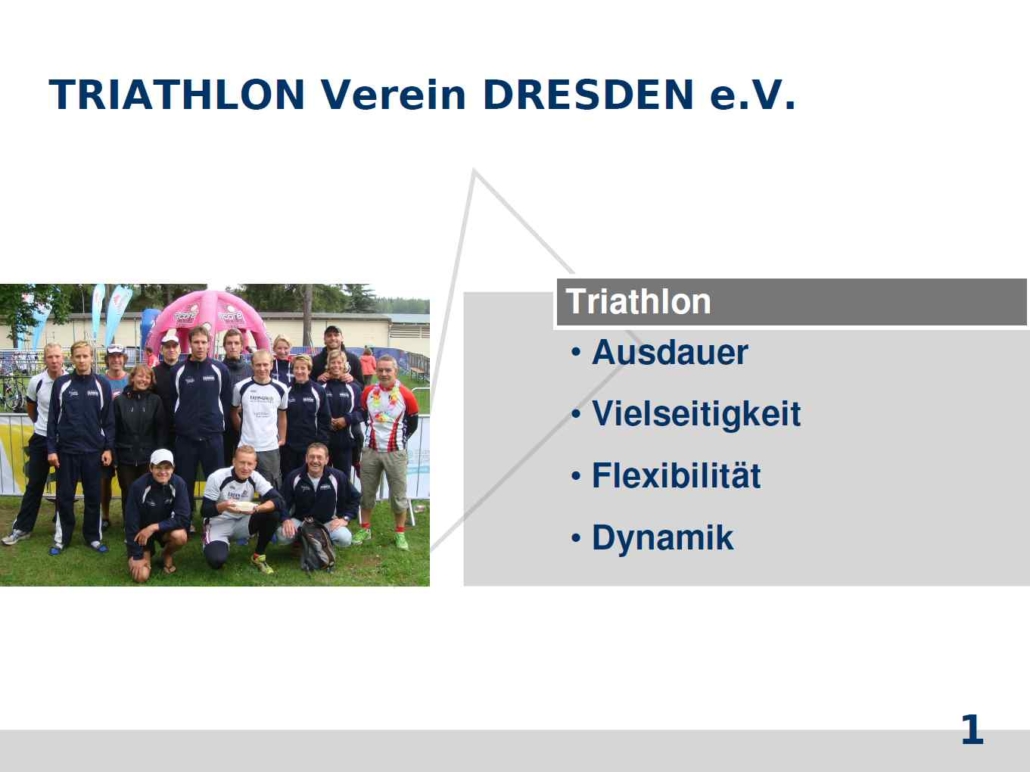 TRIATHLON Verein DRESDEN e.V.

Triathlon

• Ausdauer

• Vielseitigkeit

• Flexibilität

• Dynamik

1